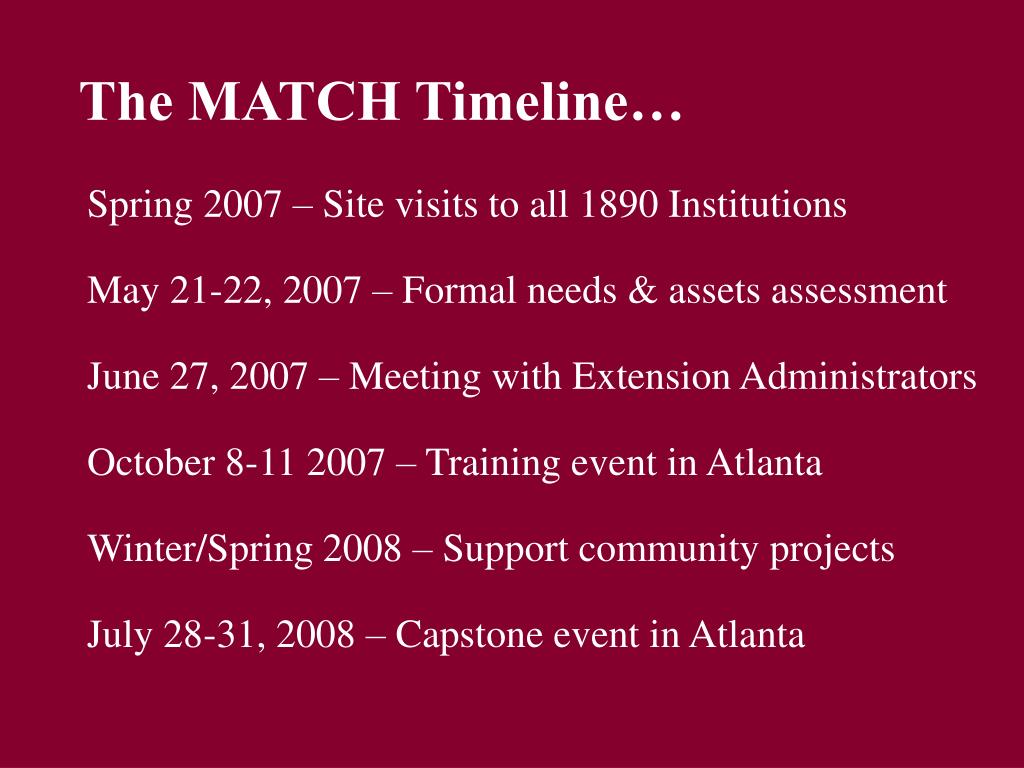 The MATCH Timeline…

Spring 2007 – Site visits to all 1890 Institutions

May 21-22, 2007 – Formal needs & assets assessment

June 27, 2007 – Meeting with Extension Administrators

October 8-11 2007 – Training event in Atlanta

Winter/Spring 2008 – Support community projects

July 28-31, 2008 – Capstone event in Atlanta